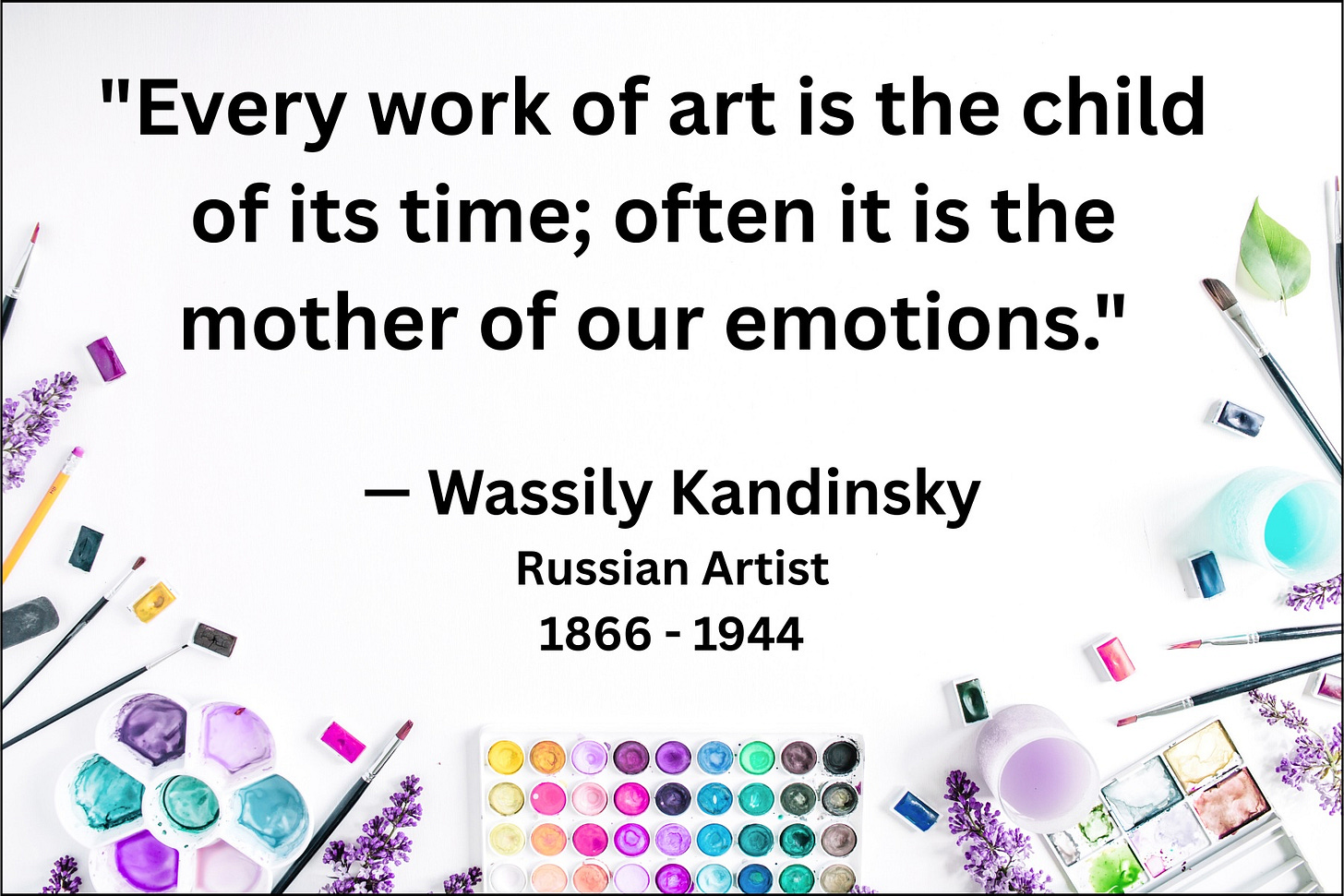 "Every work of art is the child of its time; often it is the mother of our emotions."

— Wassily Kandinsky
Russian Artist
1866 - 1944